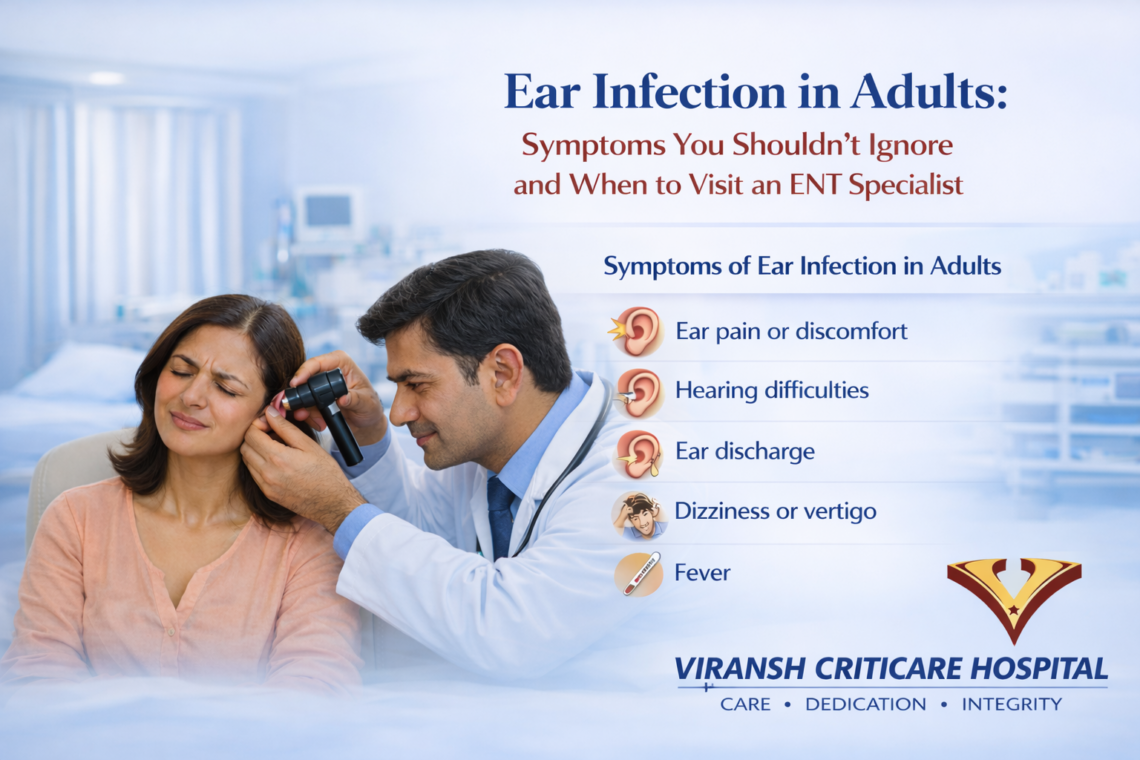 Ear Infection in Adults:
Symptoms You Shouldn't Ignore and When to Visit an ENT Specialist

Symptoms of Ear Infection in Adults

Ear pain or discomfort

Hearing difficulties

Ear discharge

Dizziness or vertigo

Fever

VIRANSH CRITICARE HOSPITAL
CARE • DEDICATION • INTEGRITY